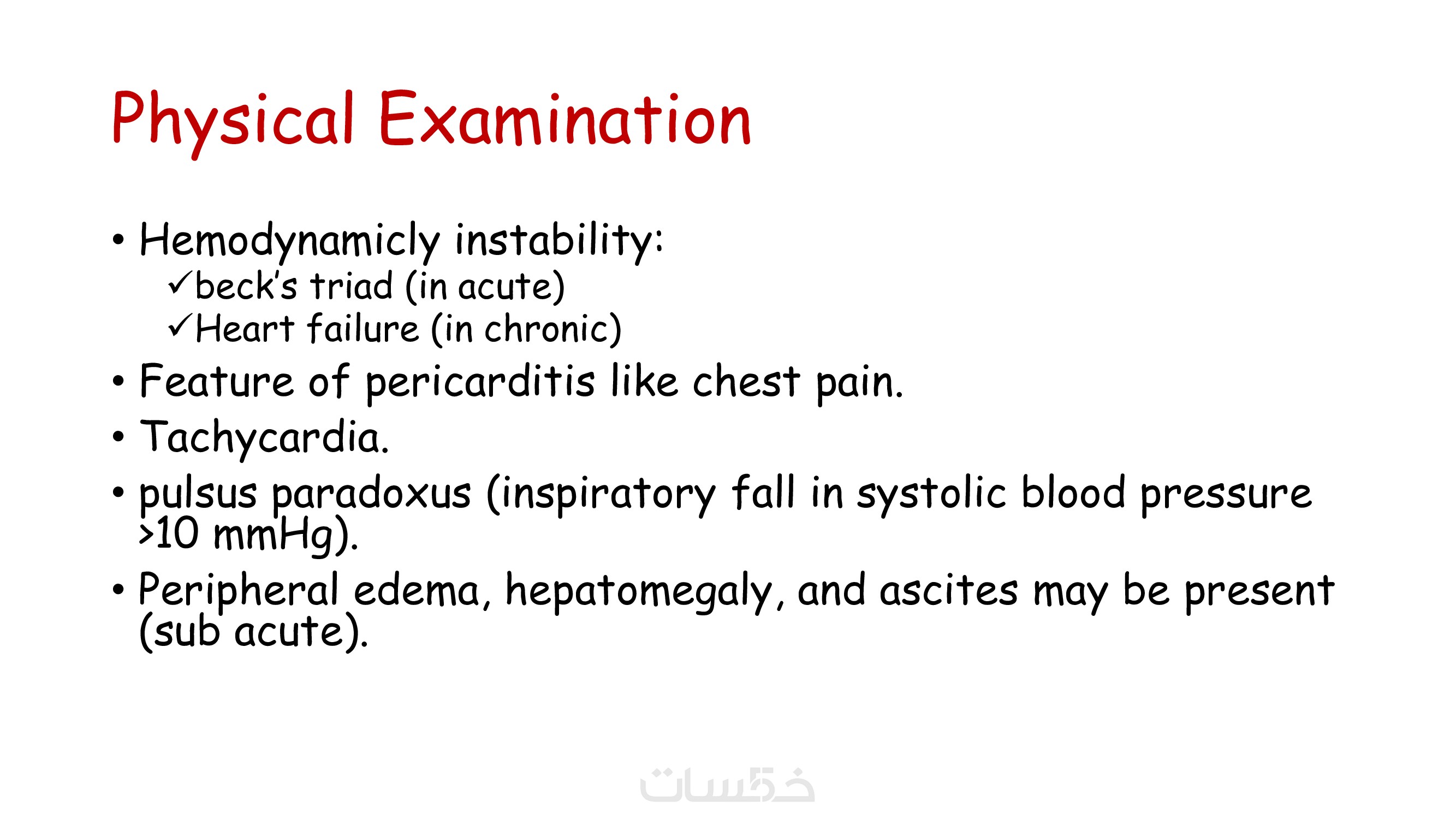 Physical Examination

• Hemodynamicly instability:
✓beck's triad (in acute)
✓Heart failure (in chronic)

• Feature of pericarditis like chest pain.

• Tachycardia.

• pulsus paradoxus (inspiratory fall in systolic blood pressure >10 mmHg).

• Peripheral edema, hepatomegaly, and ascites may be present (sub acute).

خمسات